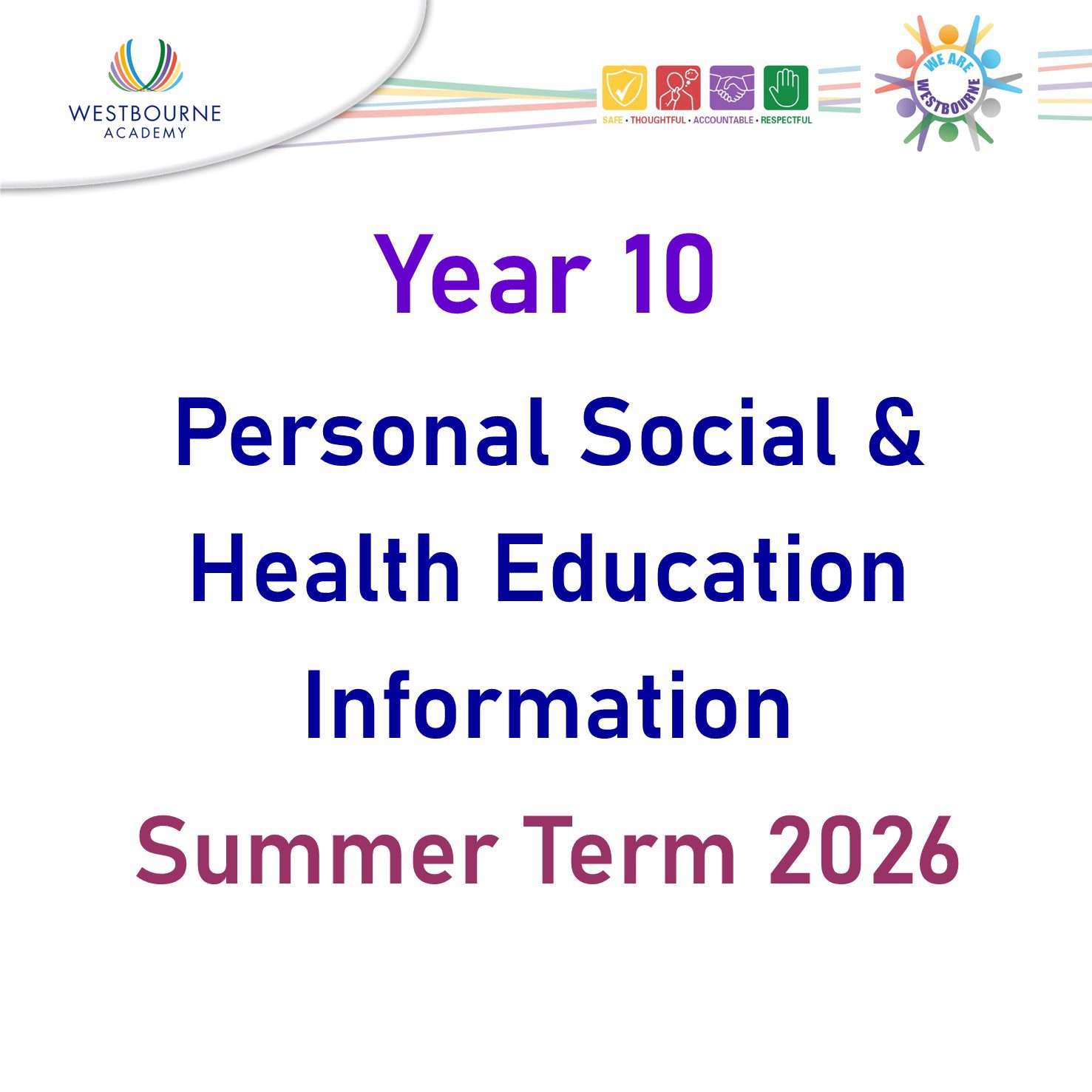 WESTBOURNE
ACADEMY

SAFE • THOUGHTFUL • ACCOUNTABLE • RESPECTFUL

WE ARE WESTBOURNE

Year 10

Personal Social & Health Education Information

Summer Term 2026